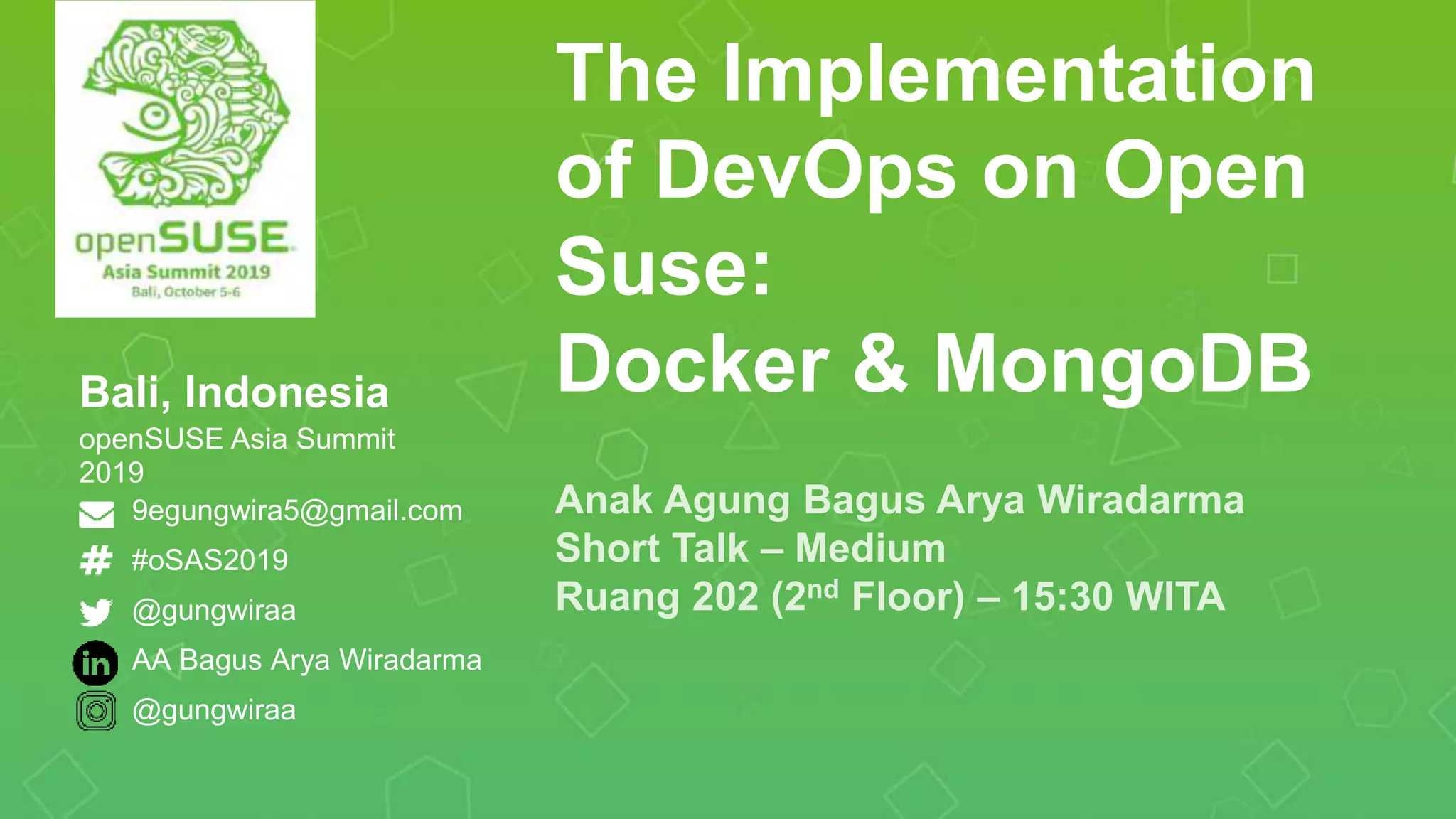 openSUSE
Asia Summit 2019
Bali, October 5-6

Bali, Indonesia
openSUSE Asia Summit 2019
9egungwira5@gmail.com
#oSAS2019
@gungwiraa
AA Bagus Arya Wiradarma
@gungwiraa

The Implementation of DevOps on Open Suse:
Docker & MongoDB

Anak Agung Bagus Arya Wiradarma
Short Talk – Medium
Ruang 202 (2$^{nd}$ Floor) – 15:30 WITA